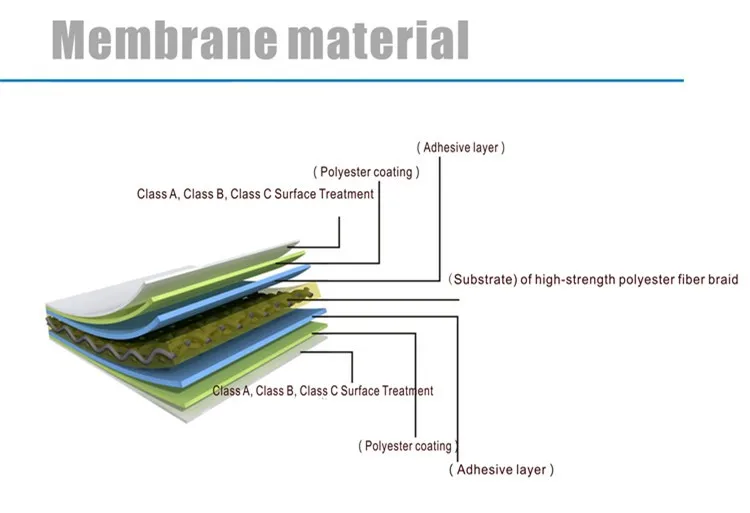 Membrane material

( Adhesive layer )

( Polyester coating )

Class A, Class B, Class C Surface Treatment

(Substrate) of high-strength polyester fiber braid

Class A, Class B, Class C Surface Treatment

( Polyester coating )

( Adhesive layer )